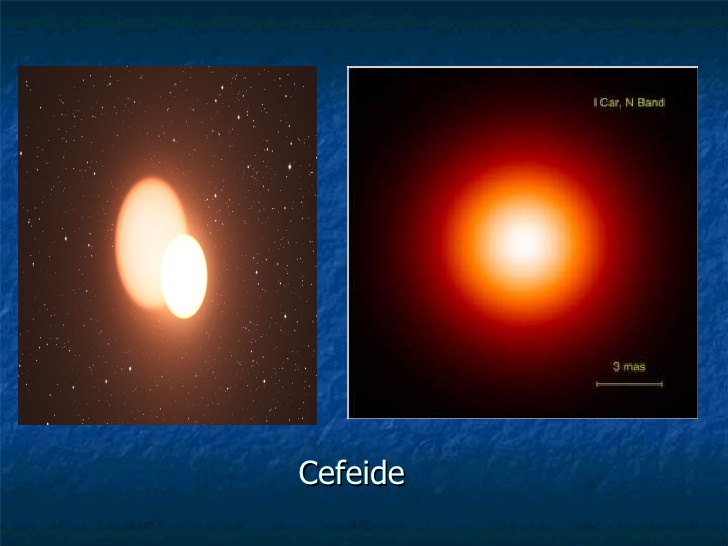 l Car, N Band

3 mas

Cefeide